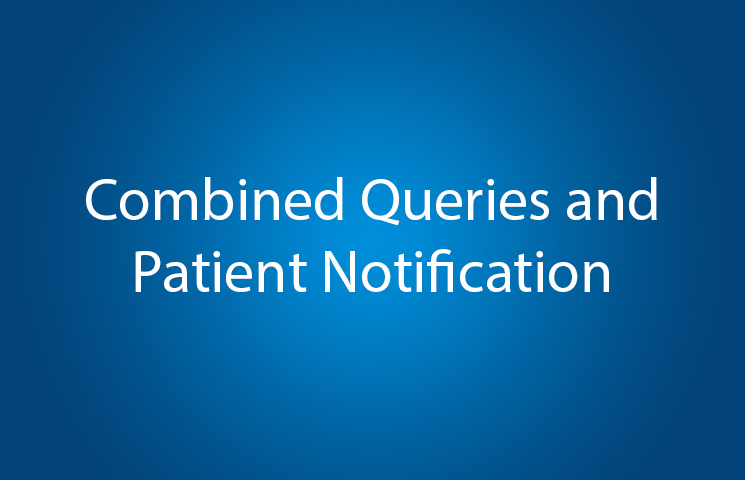 Combined Queries and Patient Notification